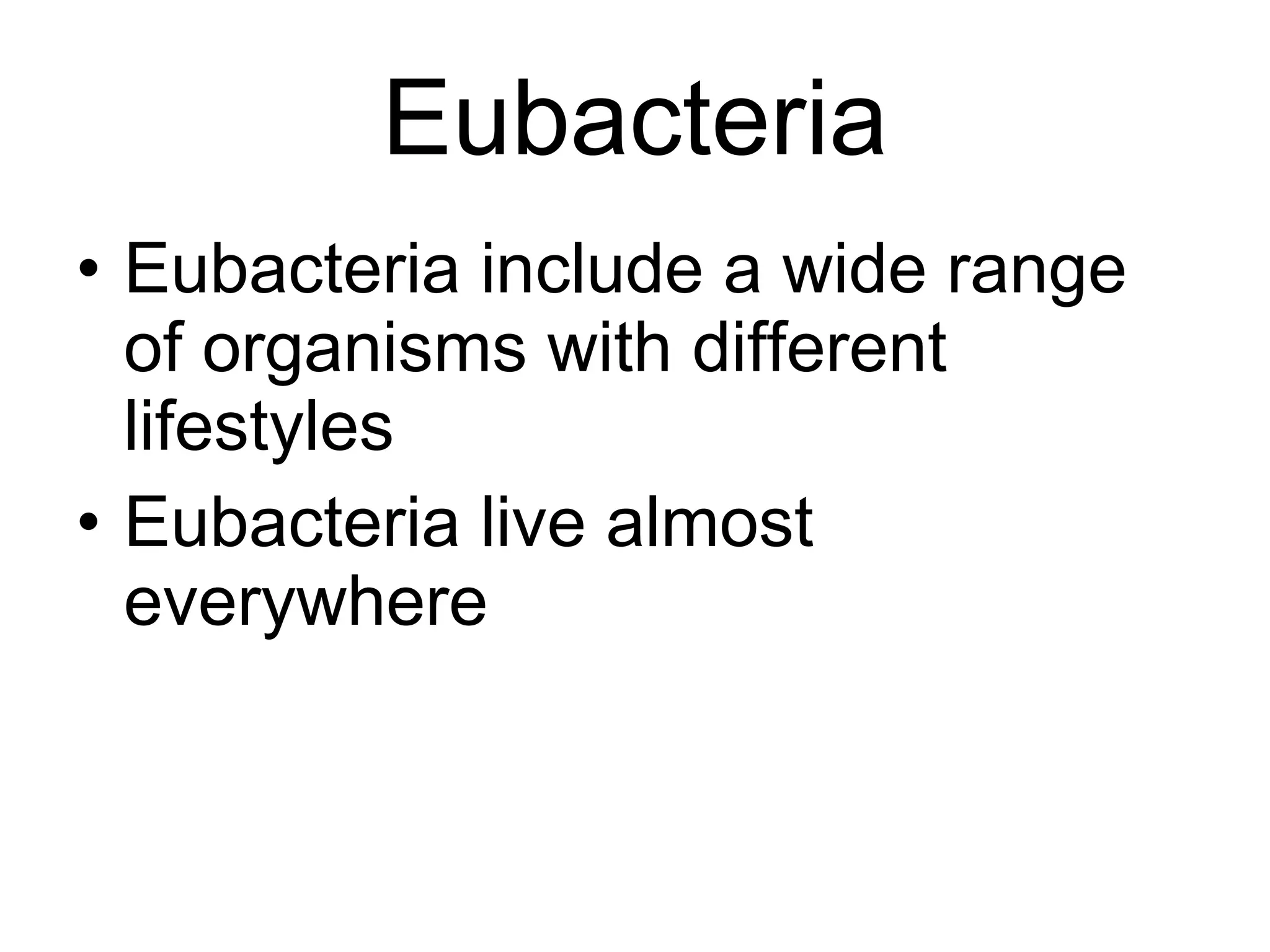 Eubacteria

• Eubacteria include a wide range of organisms with different lifestyles
• Eubacteria live almost everywhere